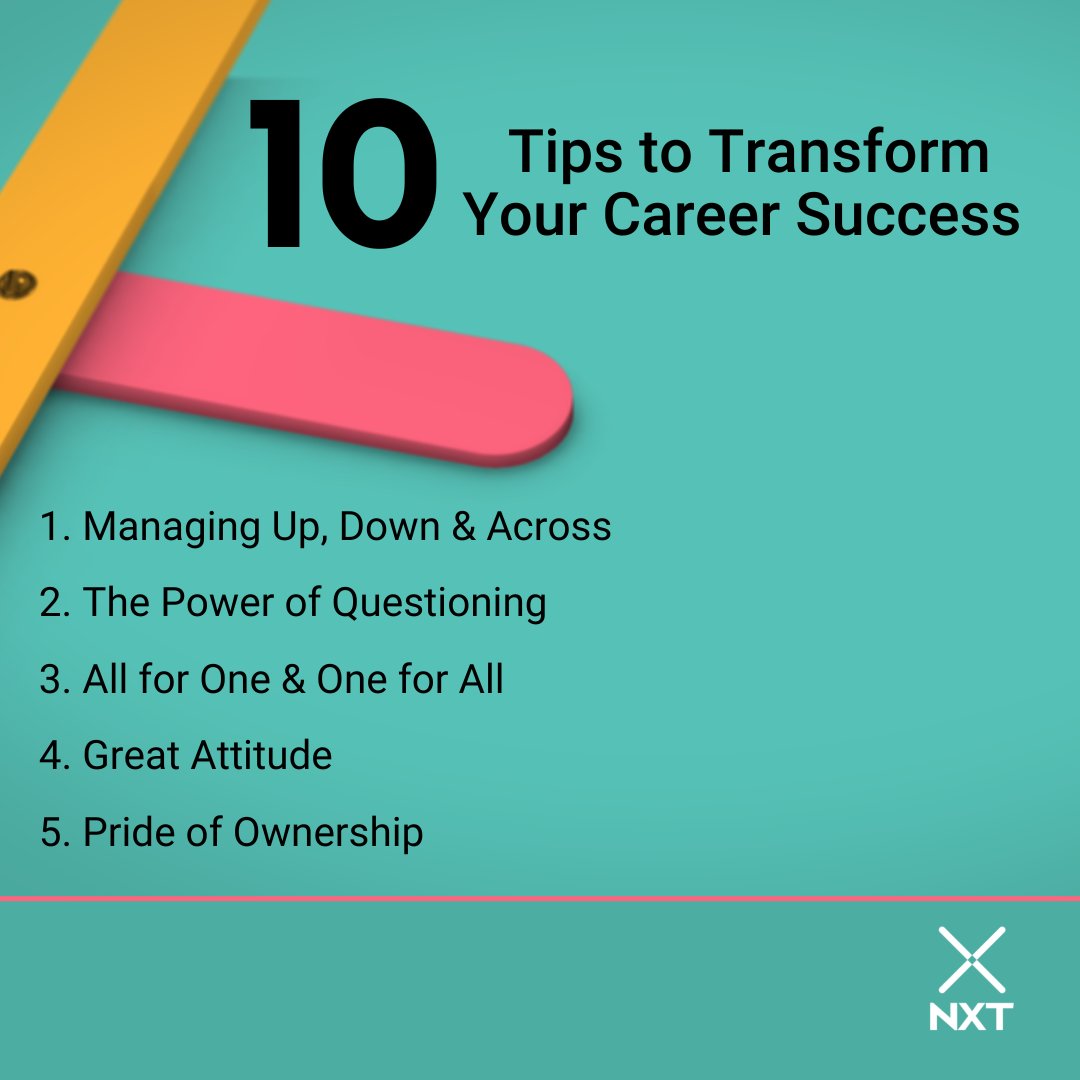 10 Tips to Transform Your Career Success

1. Managing Up, Down & Across

2. The Power of Questioning

3. All for One & One for All

4. Great Attitude

5. Pride of Ownership

NXT